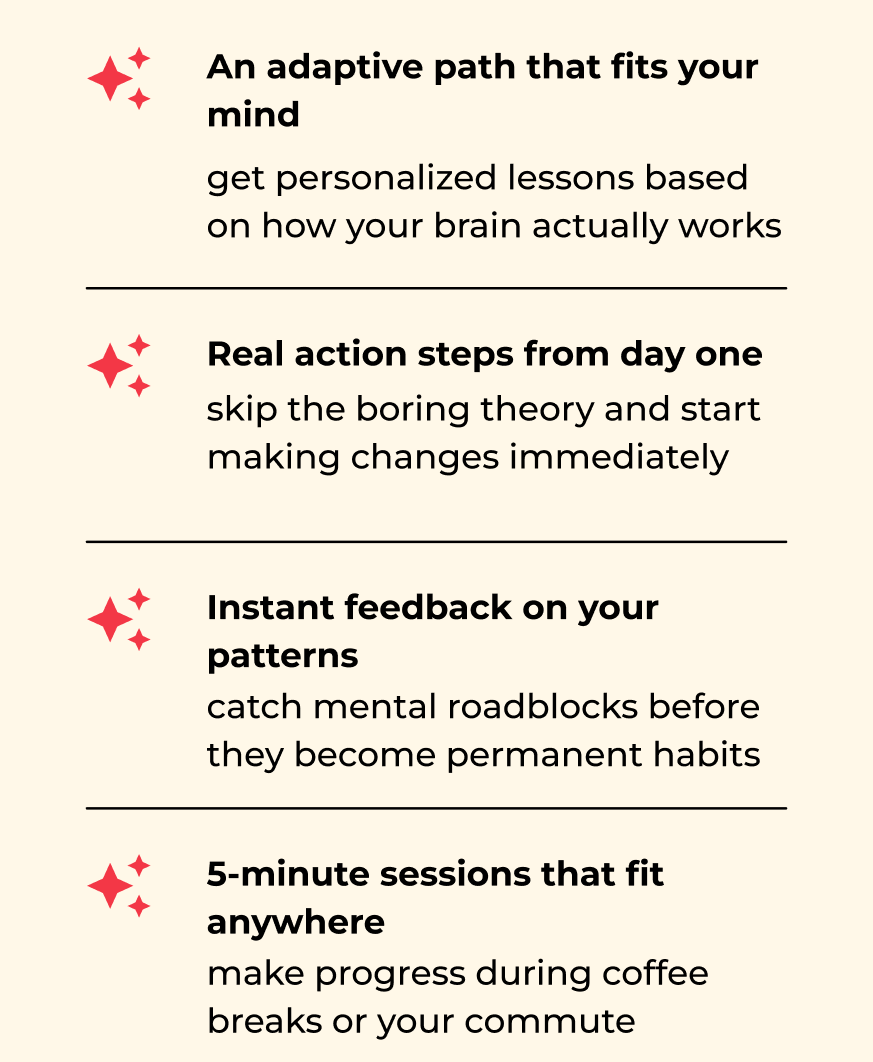 An adaptive path that fits your mind

get personalized lessons based on how your brain actually works

Real action steps from day one

skip the boring theory and start making changes immediately

Instant feedback on your patterns

catch mental roadblocks before they become permanent habits

5-minute sessions that fit anywhere

make progress during coffee breaks or your commute